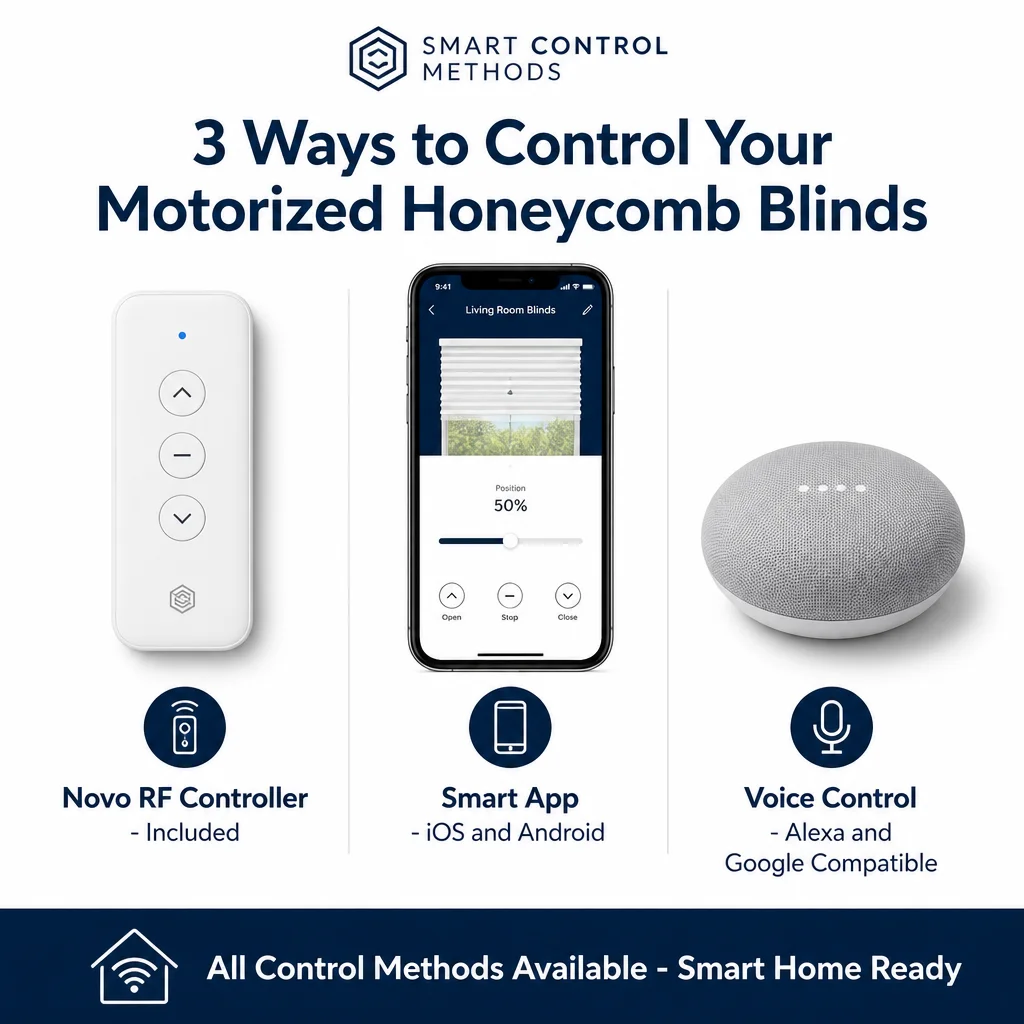 SMART CONTROL METHODS

3 Ways to Control Your Motorized Honeycomb Blinds

9:41

Living Room Blinds

Position
50%

Open
Stop
Close

Novo RF Controller
- Included

Smart App
- iOS and Android

Voice Control
- Alexa and Google Compatible

All Control Methods Available - Smart Home Ready